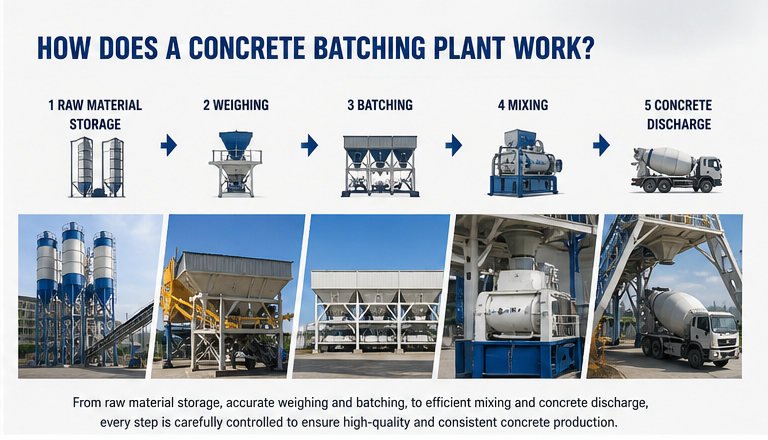 HOW DOES A CONCRETE BATCHING PLANT WORK?

1 RAW MATERIAL STORAGE

2 WEIGHING

3 BATCHING

4 MIXING

5 CONCRETE DISCHARGE

From raw material storage, accurate weighing and batching, to efficient mixing and concrete discharge, every step is carefully controlled to ensure high-quality and consistent concrete production.